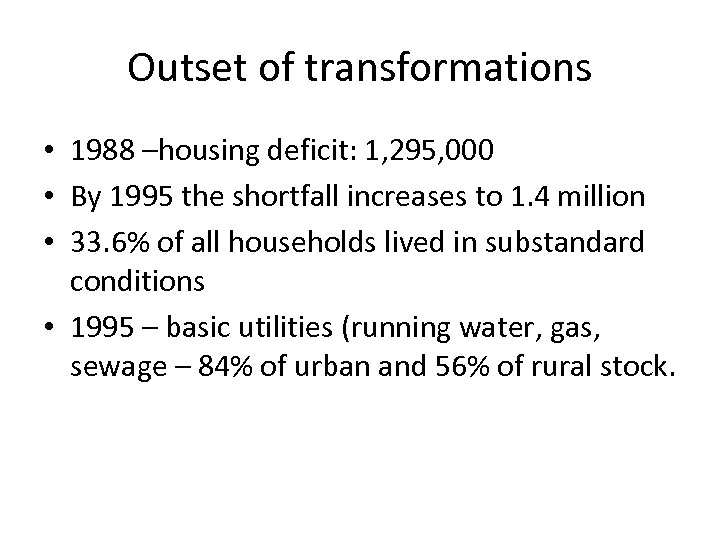 Outset of transformations

• 1988 –housing deficit: 1,295,000
• By 1995 the shortfall increases to 1.4 million
• 33.6% of all households lived in substandard conditions
• 1995 – basic utilities (running water, gas, sewage – 84% of urban and 56% of rural stock.